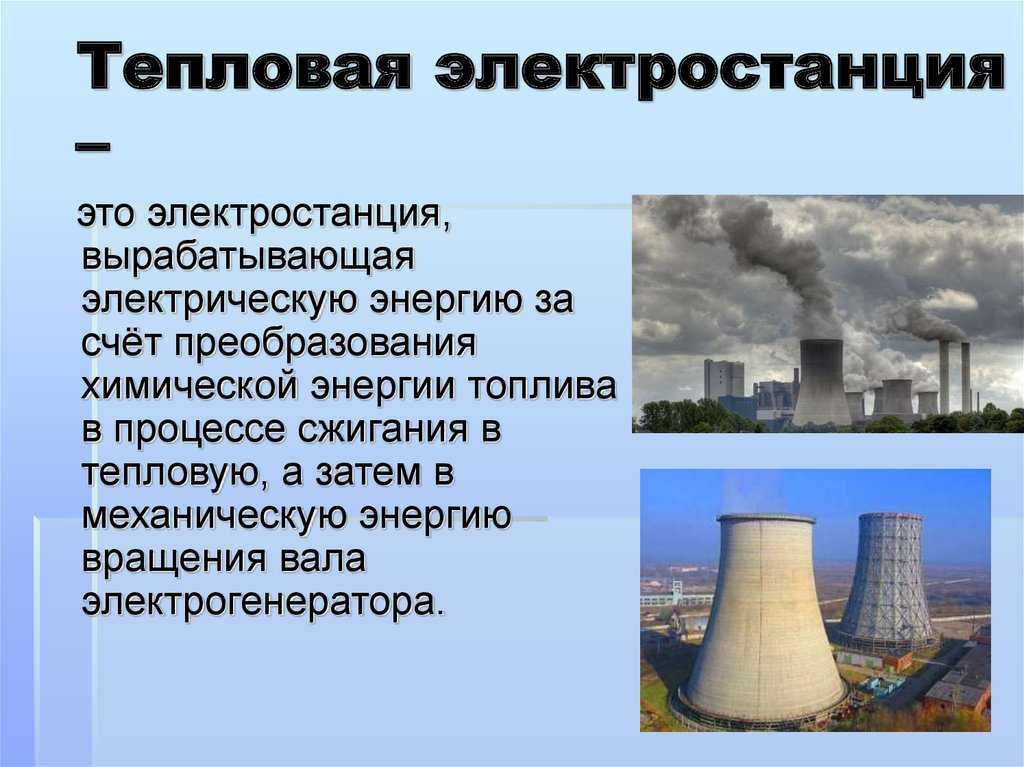 Тепловая электростанция –

это электростанция, вырабатывающая электрическую энергию за счёт преобразования химической энергии топлива в процессе сжигания в тепловую, а затем в механическую энергию вращения вала электрогенератора.